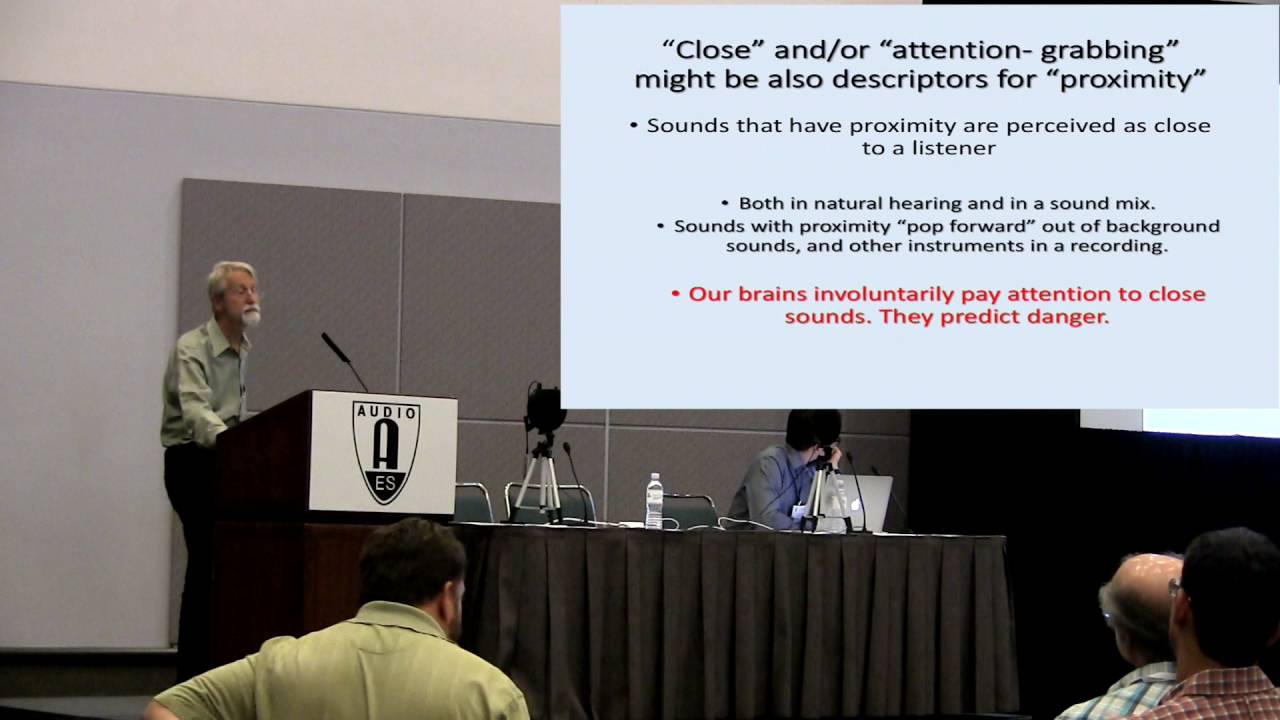 “Close” and/or “attention- grabbing” might be also descriptors for “proximity”

• Sounds that have proximity are perceived as close to a listener

• Both in natural hearing and in a sound mix.
• Sounds with proximity “pop forward” out of background sounds, and other instruments in a recording.

• Our brains involuntarily pay attention to close sounds. They predict danger.

AUDIO
A
ES